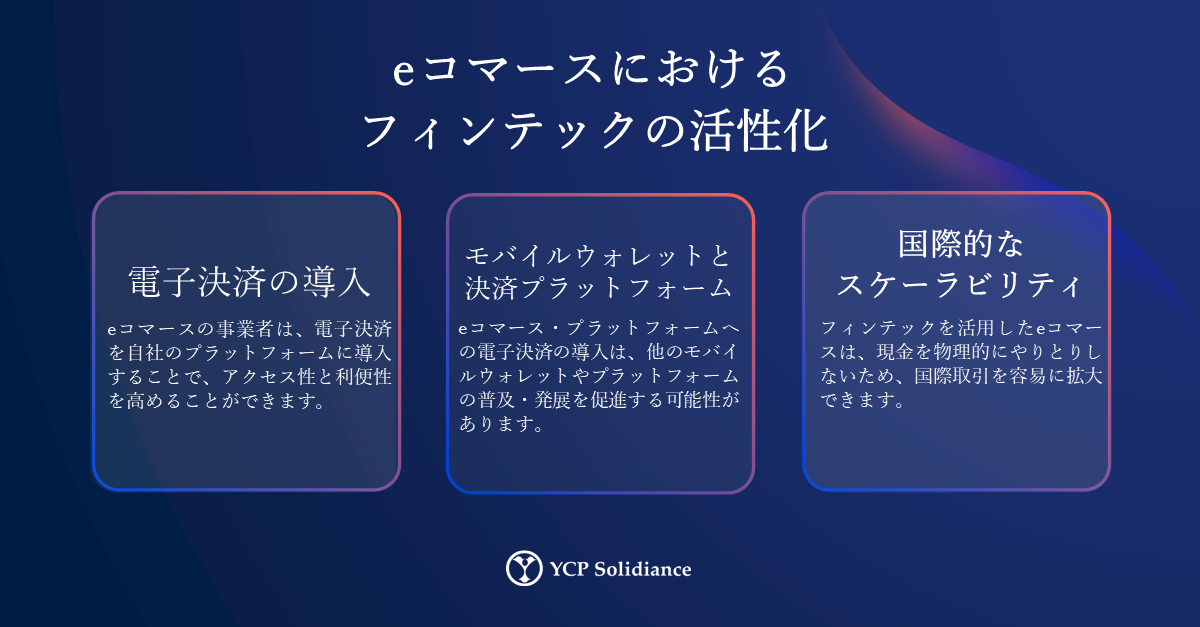 eコマースにおける
フィンテックの活性化

電子決済の導入

eコマースの事業者は、電子決済を自社のプラットフォームに導入することで、アクセス性と利便性を高めることができます。

モバイルウォレットと
決済プラットフォーム

eコマース・プラットフォームへの電子決済の導入は、他のモバイルウォレットやプラットフォームの普及・発展を促進する可能性があります。

国際的な
スケーラビリティ

フィンテックを活用したeコマースは、現金を物理的にやりとりしないため、国際取引を容易に拡大できます。

YCP Solidiance